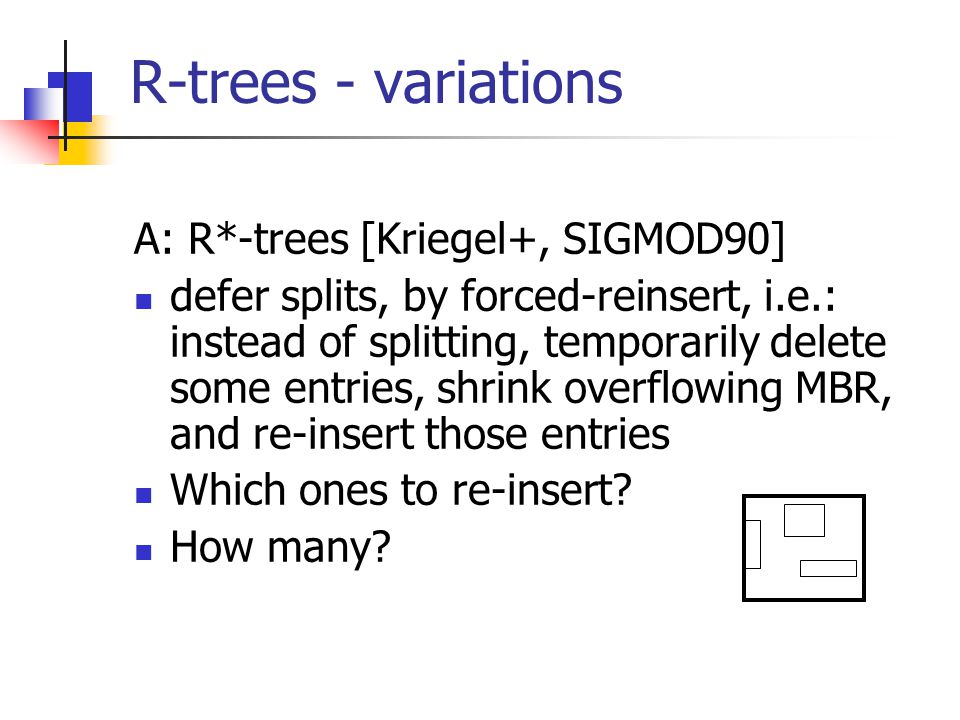 R-trees - variations

A: R*-trees [Kriegel+, SIGMOD90]

- defer splits, by forced-reinsert, i.e.: instead of splitting, temporarily delete some entries, shrink overflowing MBR, and re-insert those entries
- Which ones to re-insert?
- How many?